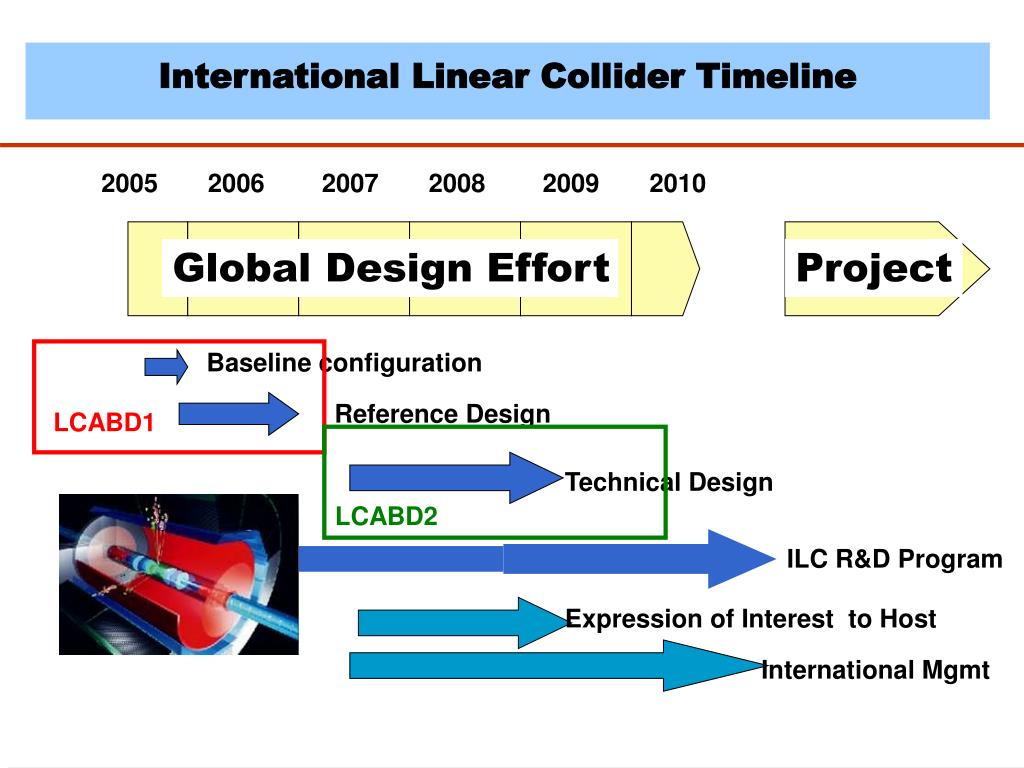 International Linear Collider Timeline

2005 2006 2007 2008 2009 2010

Global Design Effort

Project

Baseline configuration

LCABD1

Reference Design

Technical Design

LCABD2

ILC R&D Program

Expression of Interest to Host

International Mgmt